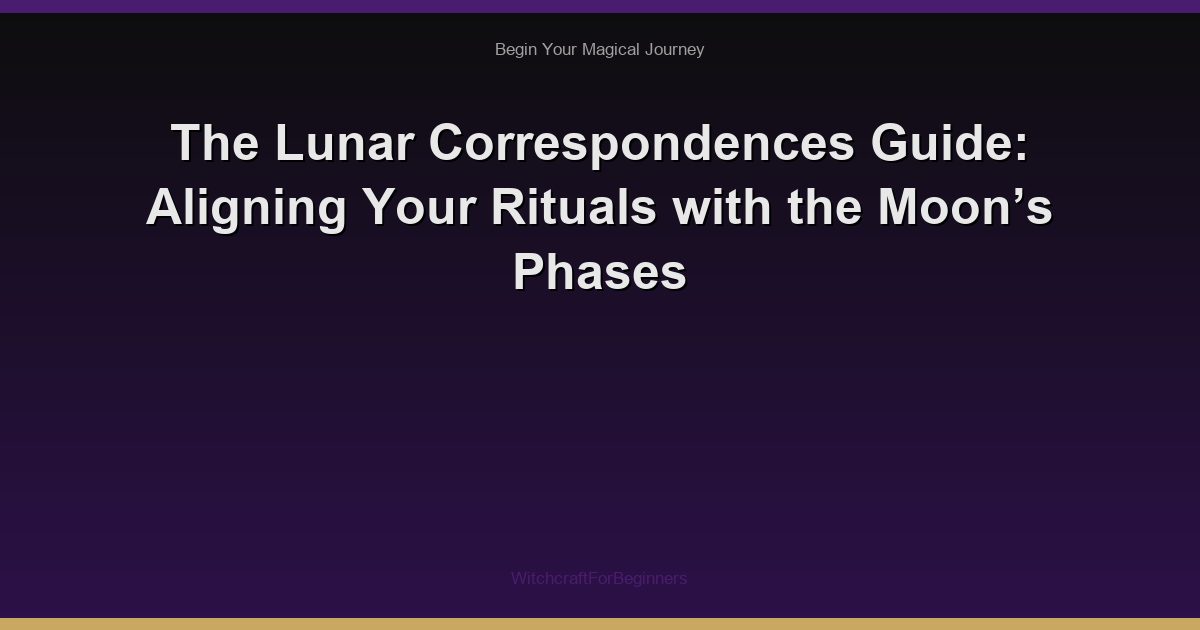 Begin Your Magical Journey

The Lunar Correspondences Guide: Aligning Your Rituals with the Moon’s Phases

WitchcraftForBeginners